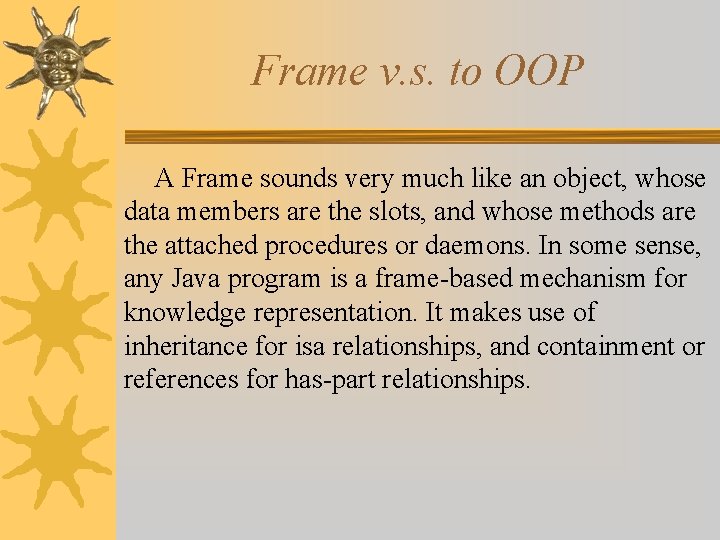 Frame v.s. to OOP

A Frame sounds very much like an object, whose data members are the slots, and whose methods are the attached procedures or daemons. In some sense, any Java program is a frame-based mechanism for knowledge representation. It makes use of inheritance for isa relationships, and containment or references for has-part relationships.